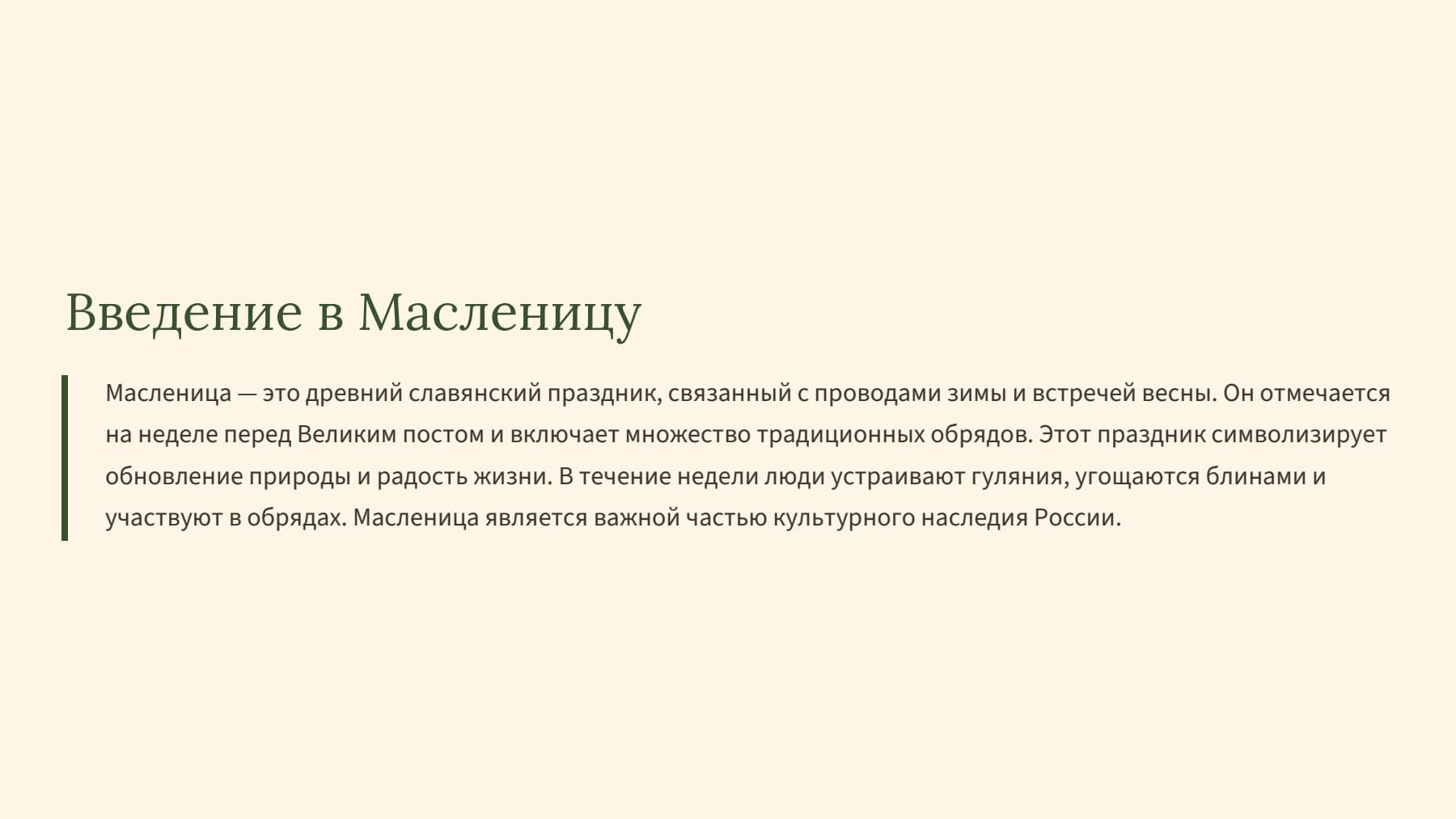 Введение в Масленицу

Масленица — это древний славянский праздник, связанный с проводами зимы и встречей весны. Он отмечается на неделе перед Великим постом и включает множество традиционных обрядов. Этот праздник символизирует обновление природы и радость жизни. В течение недели люди устраивают гуляния, угощаются блинами и участвуют в обрядах. Масленица является важной частью культурного наследия России.